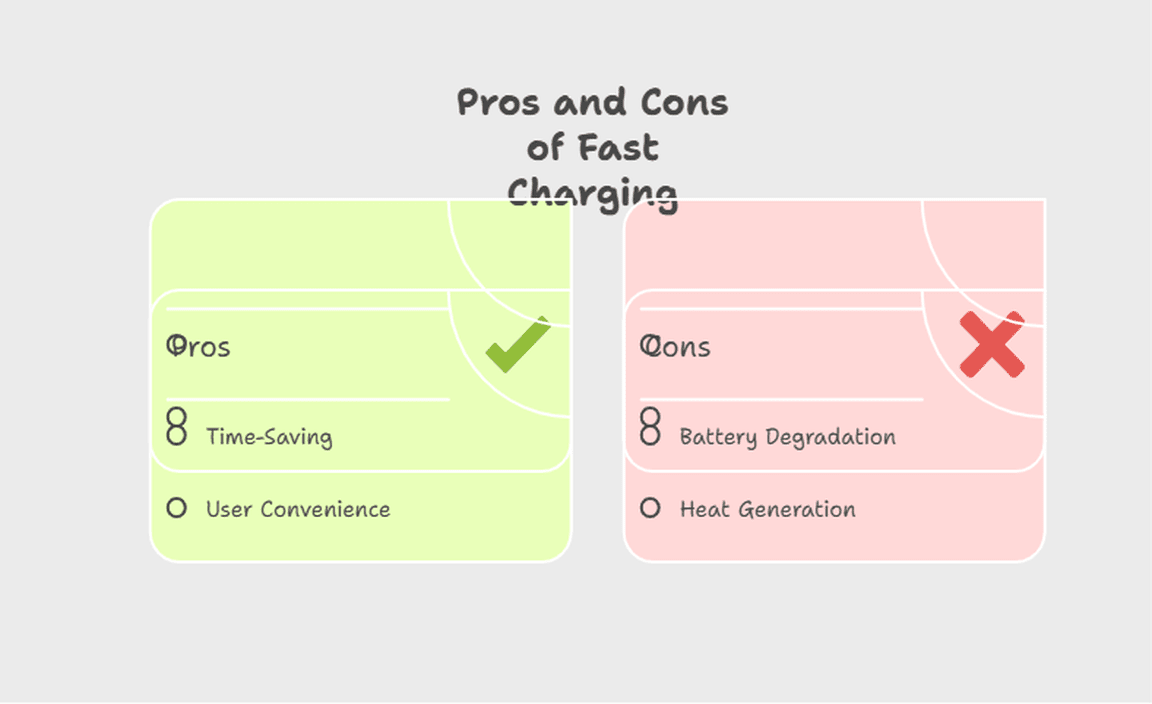 Pros and Cons of Fast Charging

Pros

Time-Saving

User Convenience

Cons

Battery Degradation

Heat Generation